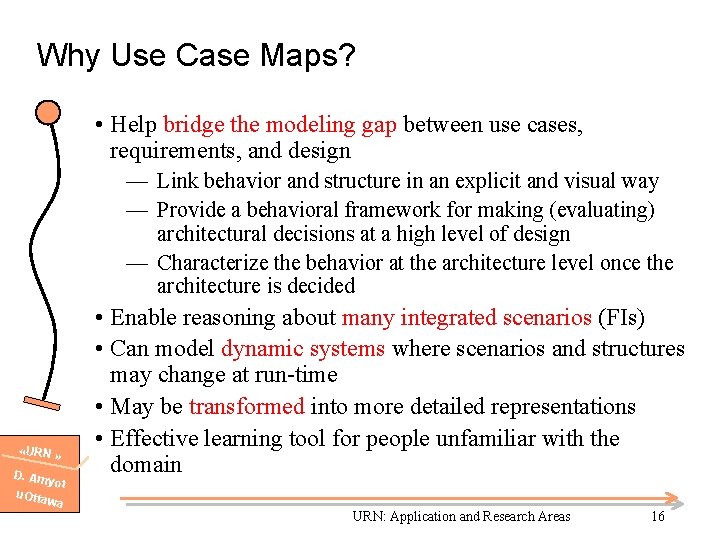 Why Use Case Maps?

• Help bridge the modeling gap between use cases, requirements, and design
— Link behavior and structure in an explicit and visual way
— Provide a behavioral framework for making (evaluating) architectural decisions at a high level of design
— Characterize the behavior at the architecture level once the architecture is decided
• Enable reasoning about many integrated scenarios (FIs)
• Can model dynamic systems where scenarios and structures may change at run-time
• May be transformed into more detailed representations
• Effective learning tool for people unfamiliar with the domain

«URN »
D. Amyot
uOttawa

URN: Application and Research Areas
16